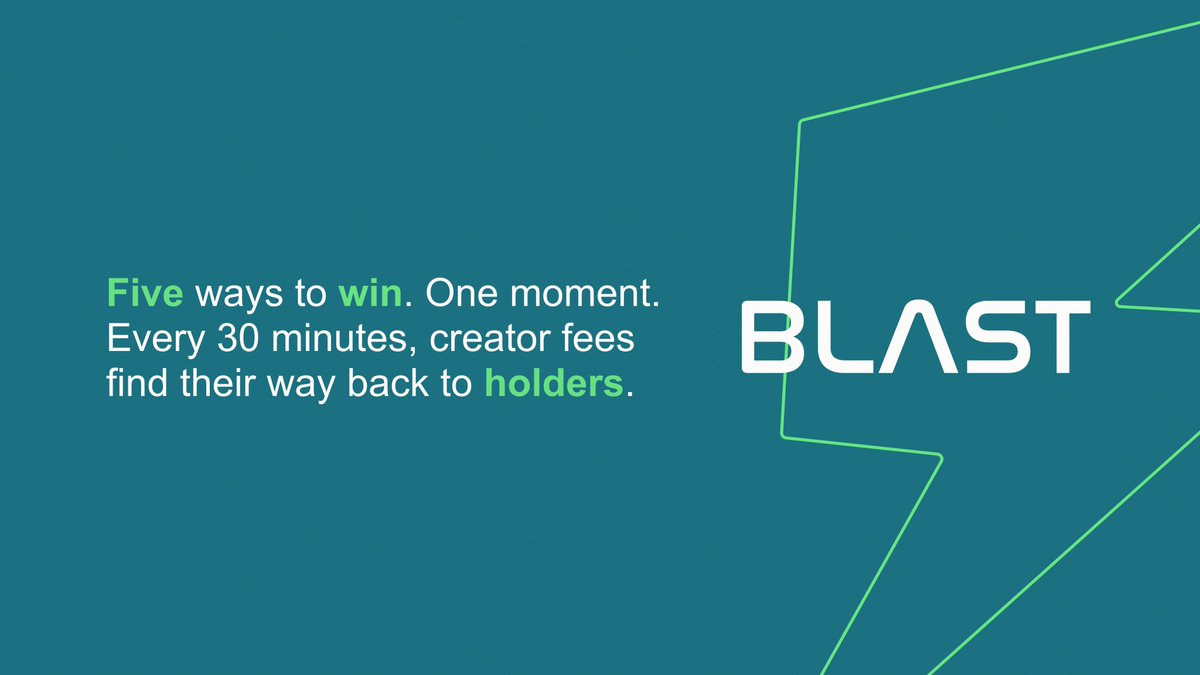 Five ways to win. One moment. Every 30 minutes, creator fees find their way back to holders.

BLAST